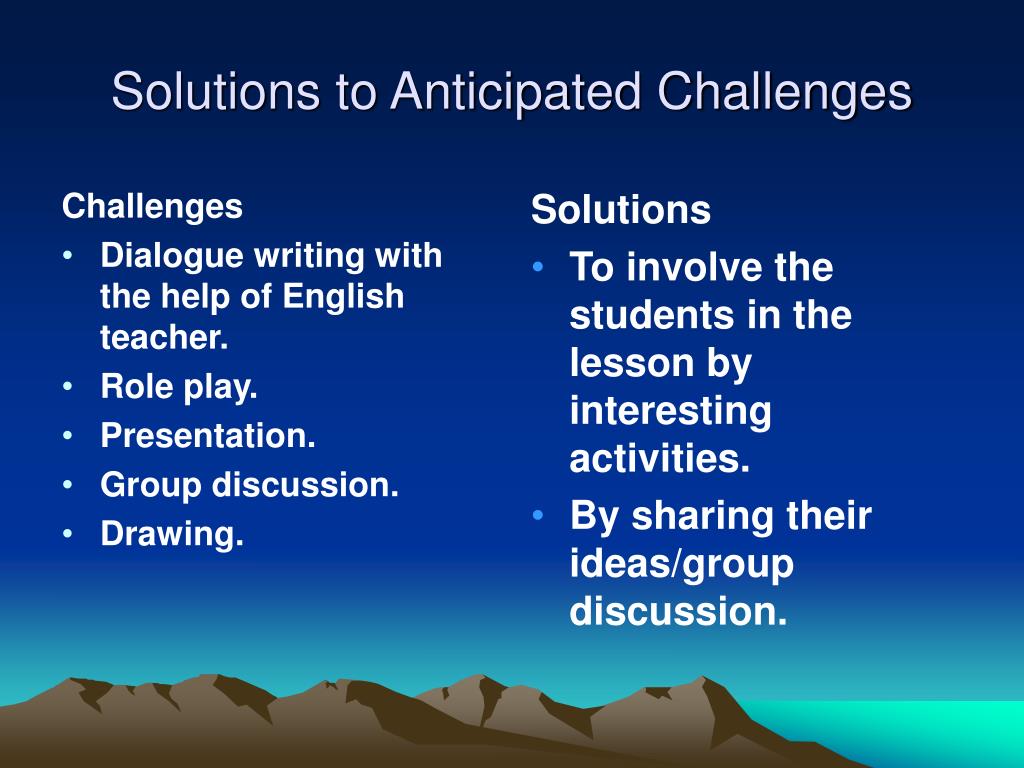 Solutions to Anticipated Challenges

Challenges
• Dialogue writing with the help of English teacher.
• Role play.
• Presentation.
• Group discussion.
• Drawing.

Solutions
• To involve the students in the lesson by interesting activities.
• By sharing their ideas/group discussion.